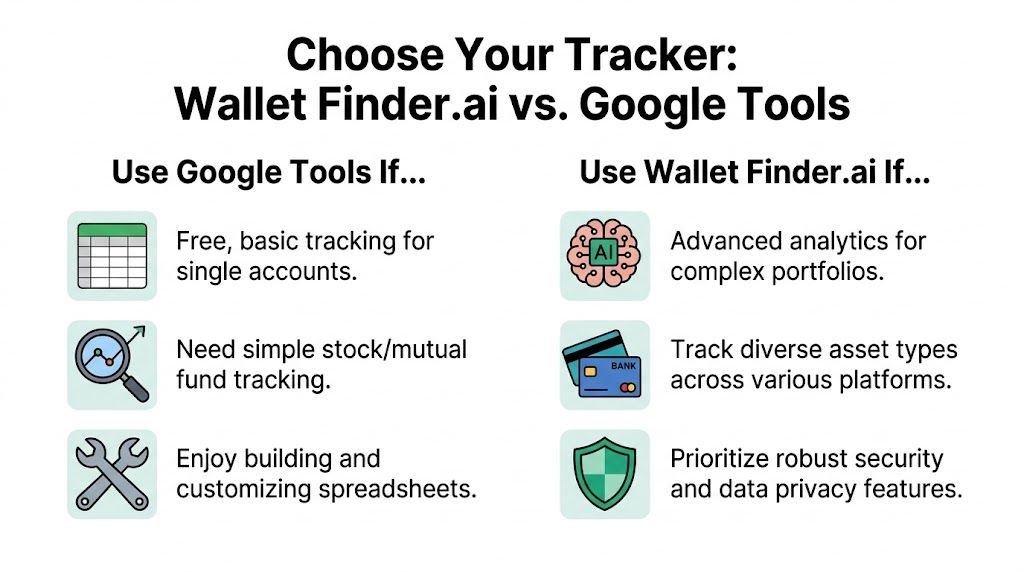 Choose Your Tracker:
Wallet Finder.ai vs. Google Tools

Use Google Tools If...

Free, basic tracking for single accounts.

Need simple stock/mutual fund tracking.

Enjoy building and customizing spreadsheets.

Use Wallet Finder.ai If...

AI

Advanced analytics for complex portfolios.

BANK

Track diverse asset types across various platforms.

Prioritize robust security and data privacy features.